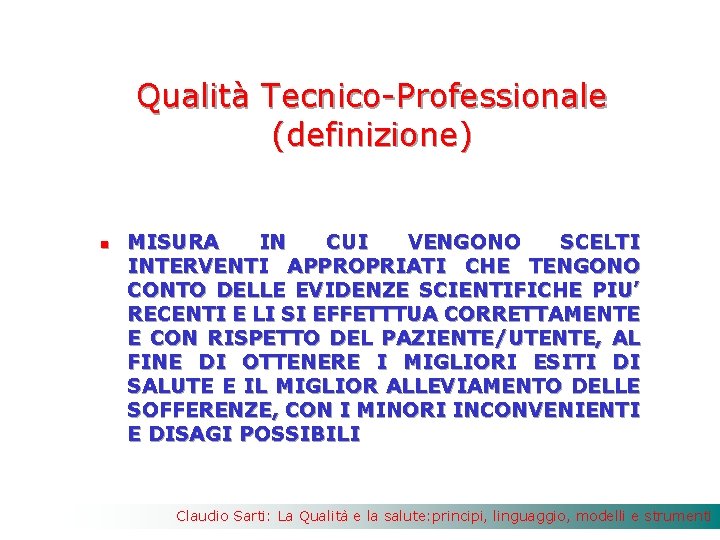 Qualità Tecnico-Professionale (definizione)

MISURA IN CUI VENGONO SCELTI INTERVENTI APPROPRIATI CHE TENGONO CONTO DELLE EVIDENZE SCIENTIFICHE PIU' RECENTI E LI SI EFFETTTUA CORRETTAMENTE E CON RISPETTO DEL PAZIENTE/UTENTE, AL FINE DI OTTENERE I MIGLIORI ESITI DI SALUTE E IL MIGLIOR ALLEVIAMENTO DELLE SOFFERENZE, CON I MINORI INCONVENIENTI E DISAGI POSSIBILI

Claudio Sarti: La Qualità e la salute:principi, linguaggio, modelli e strumenti